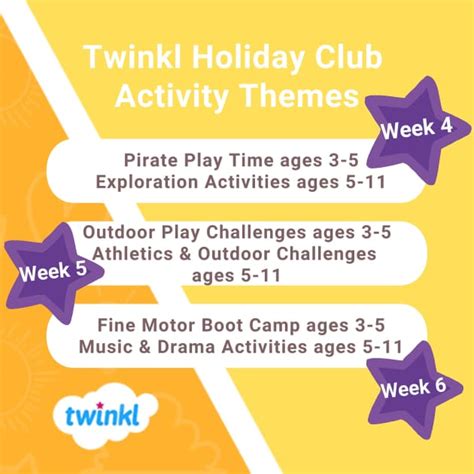 Twinkl Holiday Club Activity Themes

Week 4

Pirate Play Time ages 3-5
Exploration Activities ages 5-11

Week 5

Outdoor Play Challenges ages 3-5
Athletics & Outdoor Challenges ages 5-11

Fine Motor Boot Camp ages 3-5
Music & Drama Activities ages 5-11

Week 6

twinkl